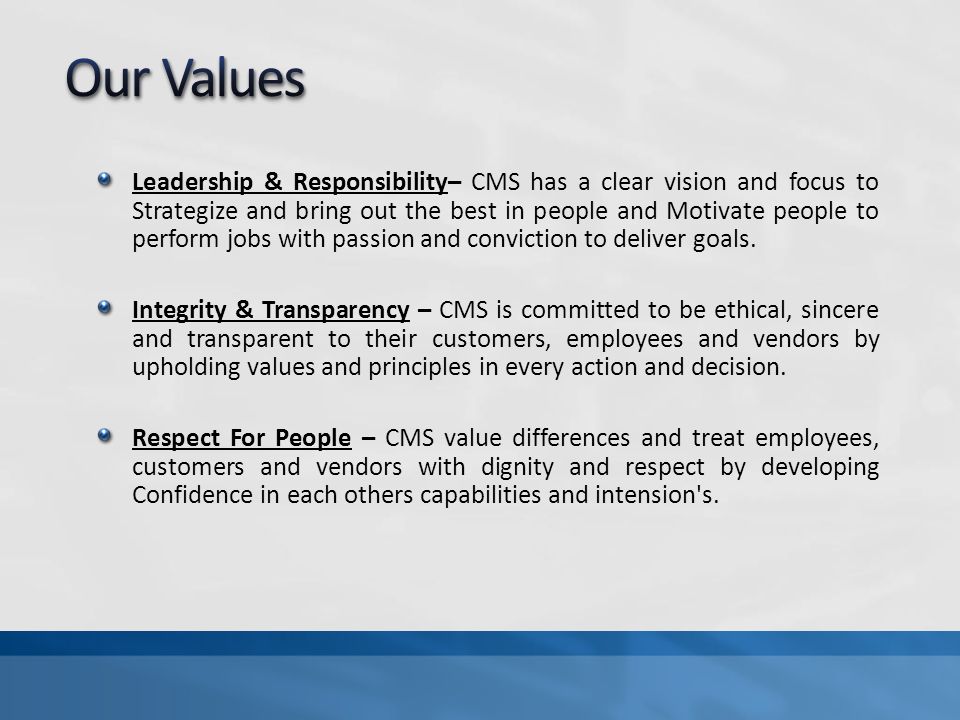 Our Values

Leadership & Responsibility– CMS has a clear vision and focus to Strategize and bring out the best in people and Motivate people to perform jobs with passion and conviction to deliver goals.

Integrity & Transparency – CMS is committed to be ethical, sincere and transparent to their customers, employees and vendors by upholding values and principles in every action and decision.

Respect For People – CMS value differences and treat employees, customers and vendors with dignity and respect by developing Confidence in each others capabilities and intension's.